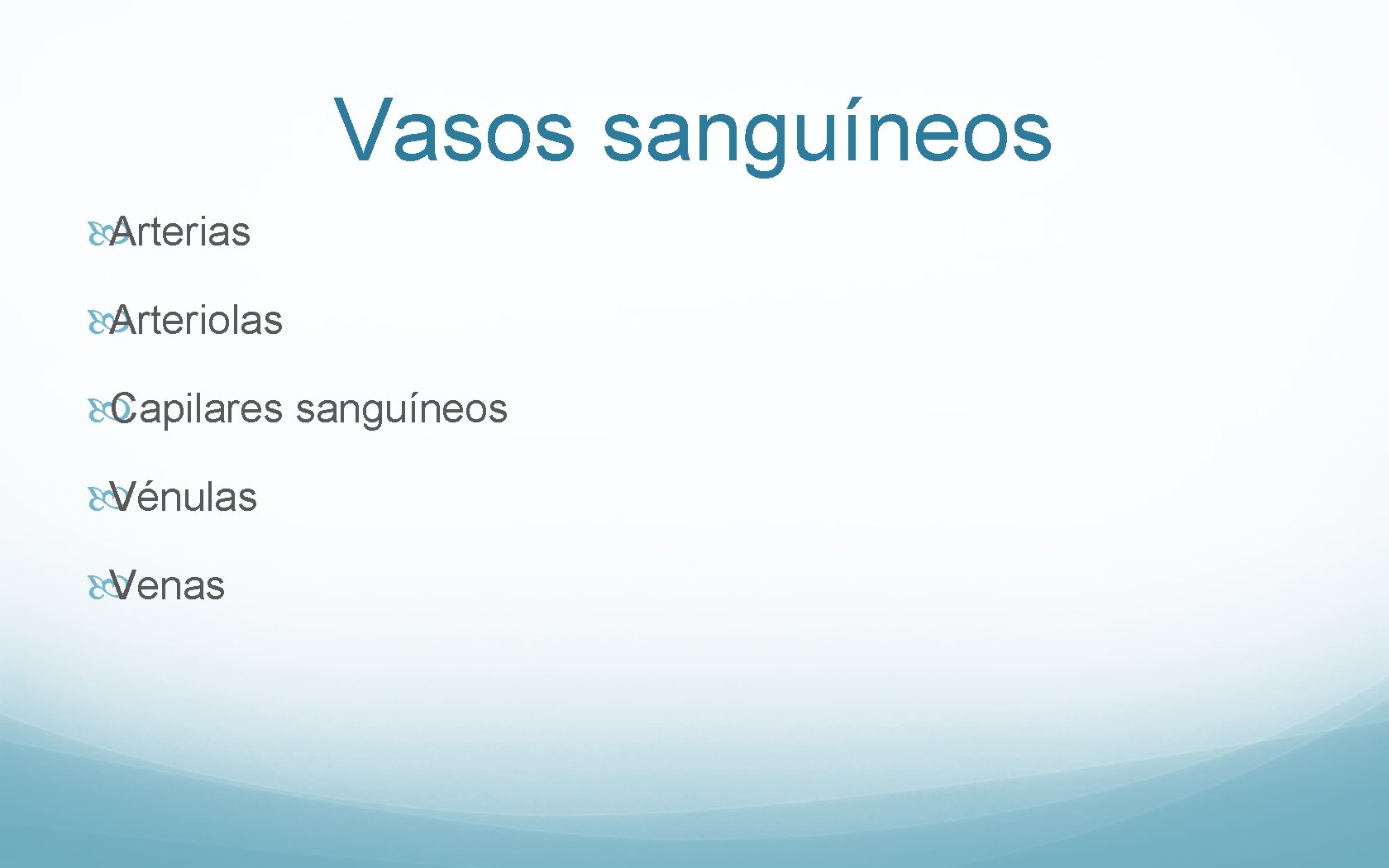 Vasos sanguíneos

Arterias

Arteriolas

Capilares sanguíneos

Vénulas

Venas